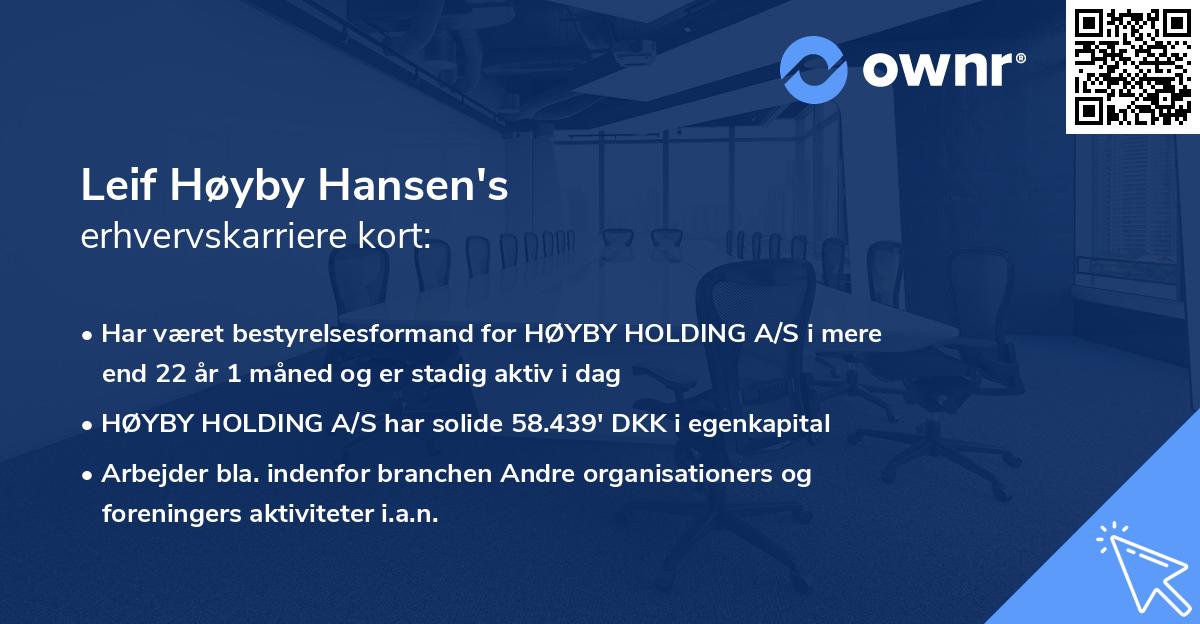 ownr®

Leif Høyby Hansen's
erhvervskarriere kort:

• Har været bestyrelsesformand for HØYBY HOLDING A/S i mere end 22 år 1 måned og er stadig aktiv i dag
• HØYBY HOLDING A/S har solide 58.439' DKK i egenkapital
• Arbejder bla. indenfor branchen Andre organisationers og foreningers aktiviteter i.a.n.